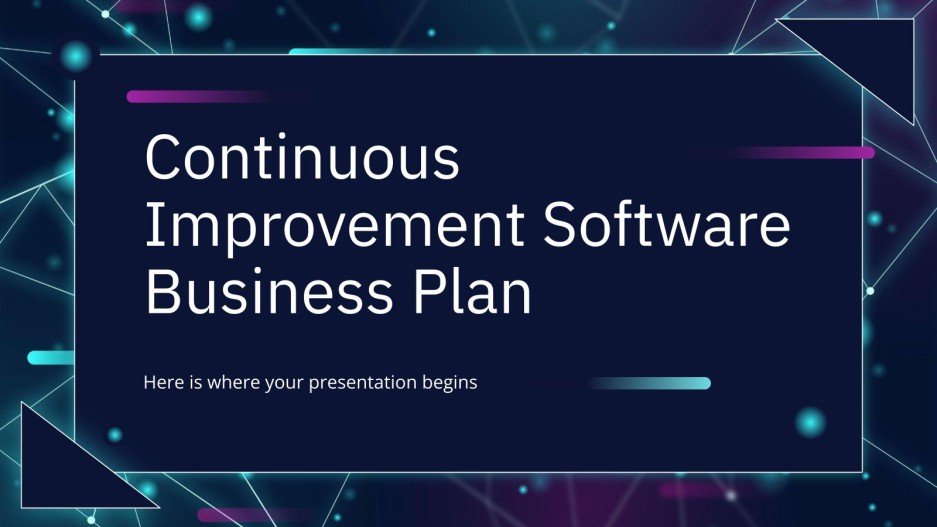 Continuous Improvement Software Business Plan

Here is where your presentation begins